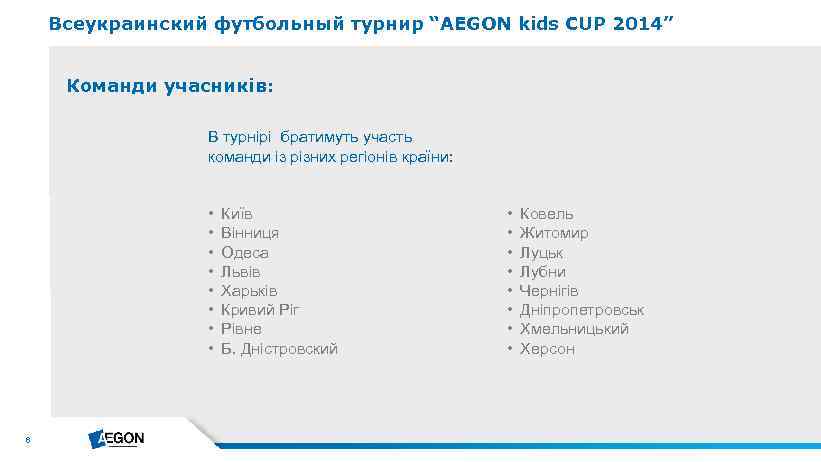 Всеукраинский футбольный турнир “AEGON kids CUP 2014”

Команди учасників:

В турнірі братимуть участь команди із різних регіонів країни:

• Київ
• Вінниця
• Одеса
• Львів
• Харьків
• Кривий Ріг
• Рівне
• Б. Дністровский

• Ковель
• Житомир
• Луцьк
• Лубни
• Чернігів
• Дніпропетровськ
• Хмельницький
• Херсон

8

AEGON